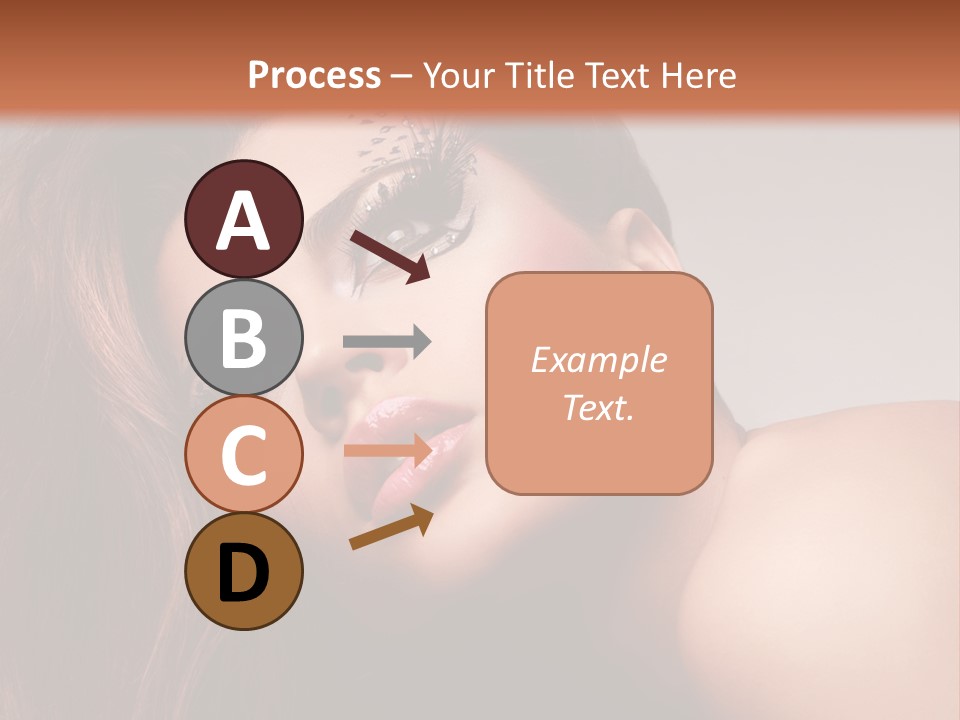 Process – Your Title Text Here

A

B

C

D

Example Text.